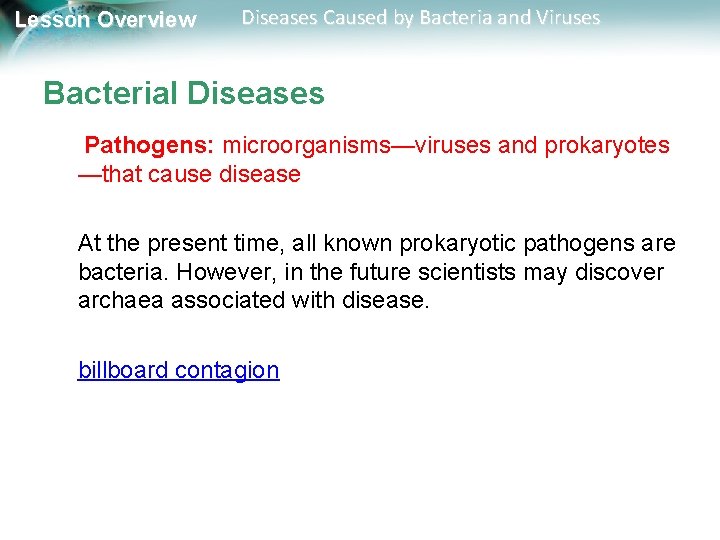 Lesson Overview Diseases Caused by Bacteria and Viruses

Bacterial Diseases

Pathogens: microorganisms—viruses and prokaryotes—that cause disease

At the present time, all known prokaryotic pathogens are bacteria. However, in the future scientists may discover archaea associated with disease.

billboard contagion